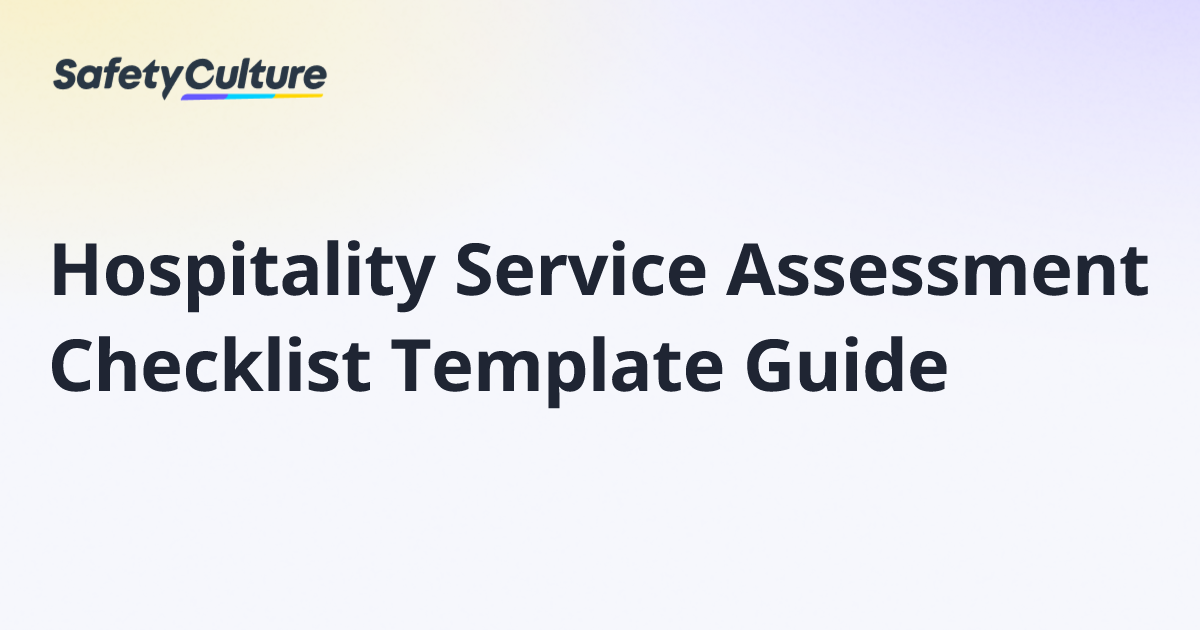 SafetyCulture

Hospitality Service Assessment Checklist Template Guide